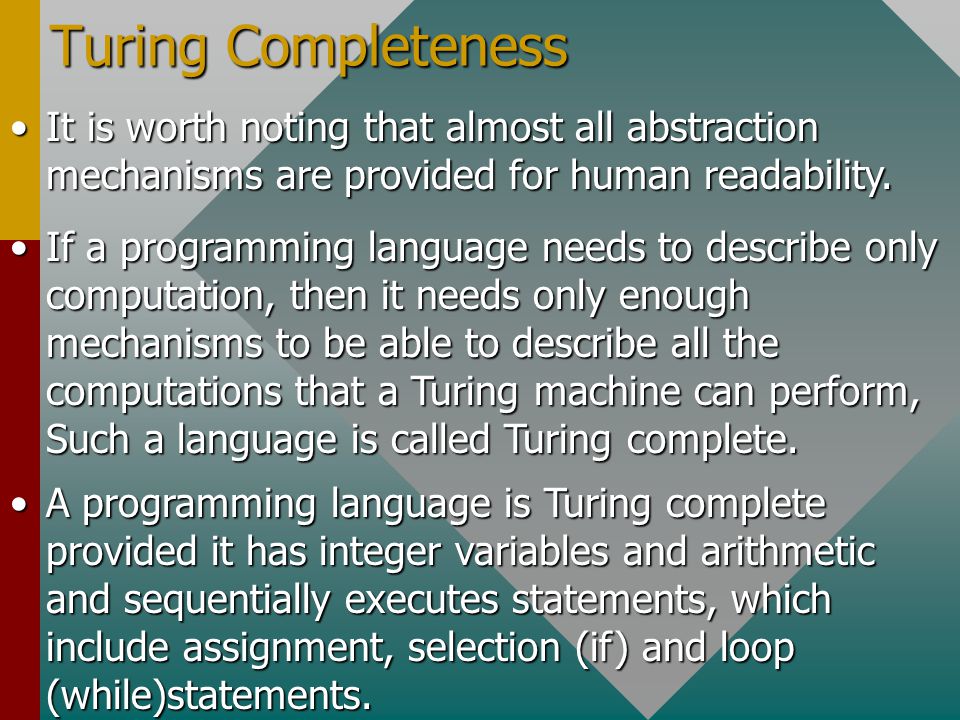 Turing Completeness

• It is worth noting that almost all abstraction mechanisms are provided for human readability.

• If a programming language needs to describe only computation, then it needs only enough mechanisms to be able to describe all the computations that a Turing machine can perform, Such a language is called Turing complete.

• A programming language is Turing complete provided it has integer variables and arithmetic and sequentially executes statements, which include assignment, selection (if) and loop (while)statements.